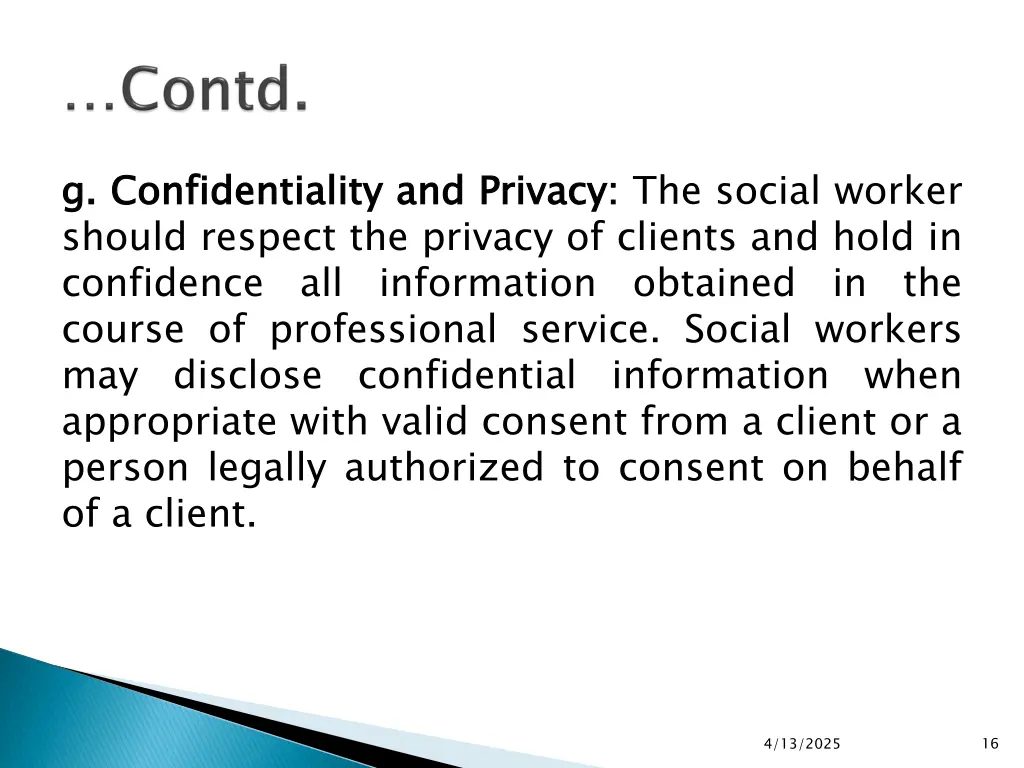 …Contd.

g. Confidentiality and Privacy: The social worker should respect the privacy of clients and hold in confidence all information obtained in the course of professional service. Social workers may disclose confidential information when appropriate with valid consent from a client or a person legally authorized to consent on behalf of a client.

4/13/2025

16